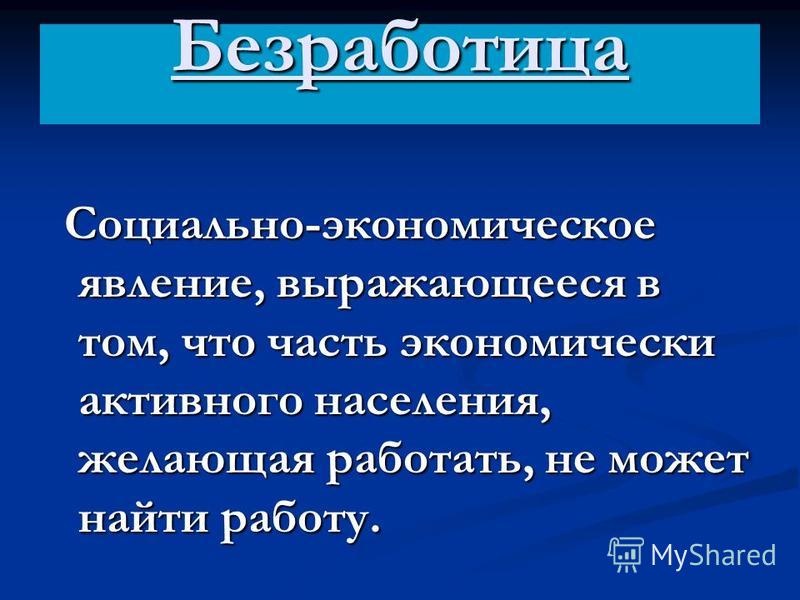 Безработица

Социально-экономическое явление, выражающееся в том, что часть экономически активного населения, желающая работать, не может найти работу.

MyShared